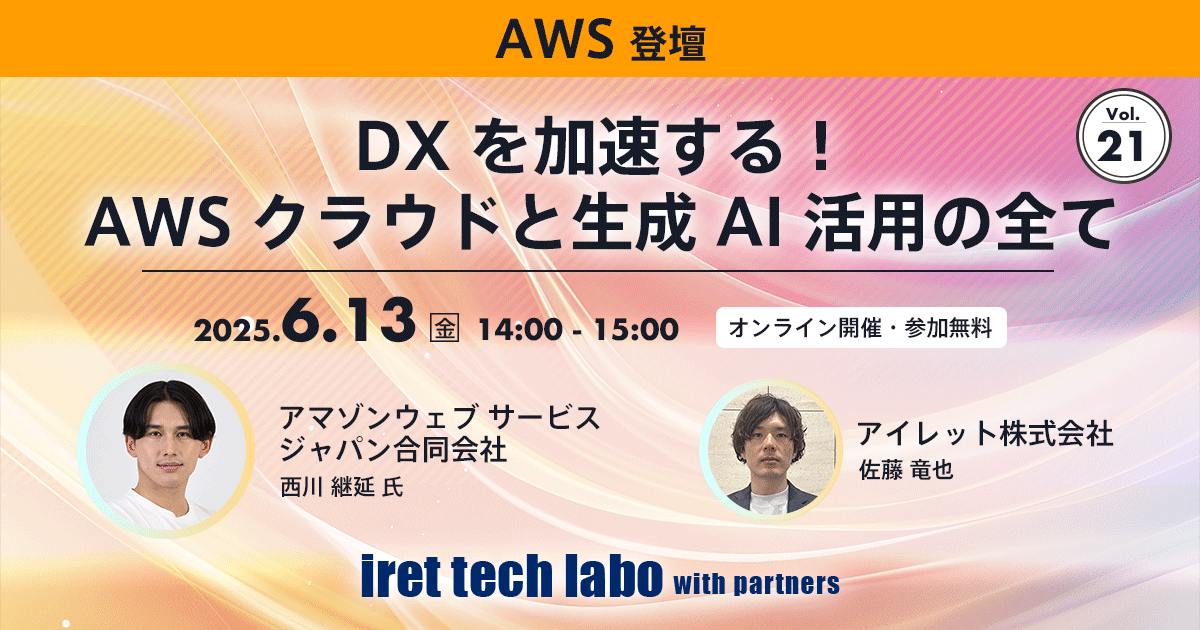 AWS 登壇

Vol. 21

DX を加速する！
AWS クラウドと生成 AI 活用の全て

2025.6.13 金 14:00 - 15:00

オンライン開催・参加無料

アマゾンウェブ サービス
ジャパン合同会社
西川 継延 氏

アイレット株式会社
佐藤 竜也

iret tech labo with partners